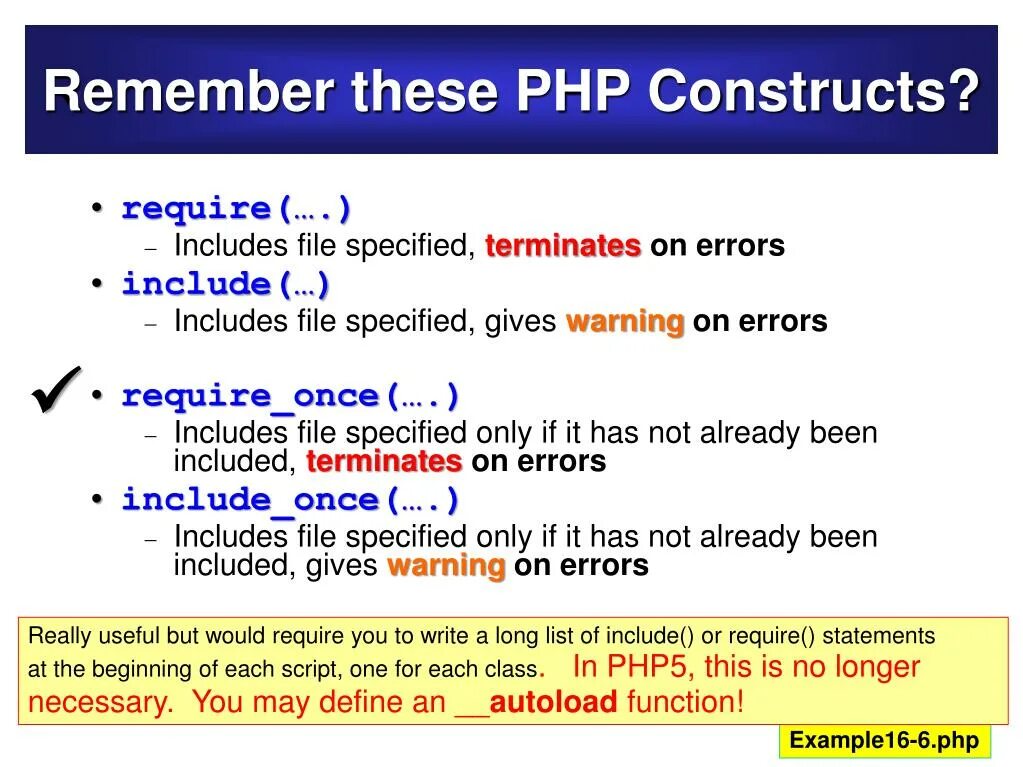 Remember these PHP Constructs?

• require(….)
  – Includes file specified, terminates on errors
• include(…)
  – Includes file specified, gives warning on errors

✓ • require_once(….)
  – Includes file specified only if it has not already been included, terminates on errors
• include_once(….)
  – Includes file specified only if it has not already been included, gives warning on errors

Really useful but would require you to write a long list of include() or require() statements at the beginning of each script, one for each class. In PHP5, this is no longer necessary. You may define an __autoload function!

Example16-6.php